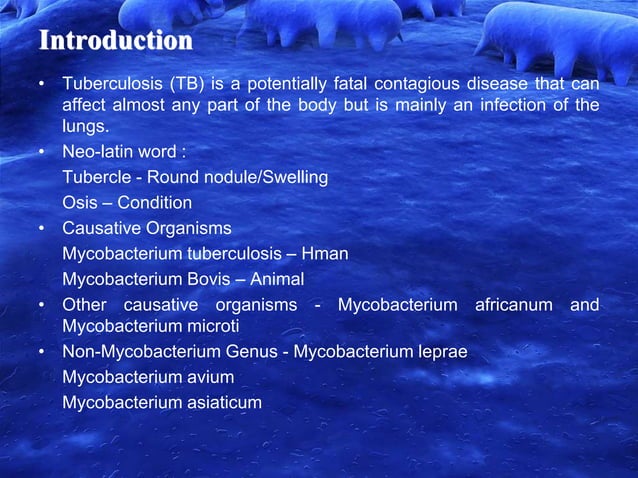 Introduction

• Tuberculosis (TB) is a potentially fatal contagious disease that can affect almost any part of the body but is mainly an infection of the lungs.

• Neo-latin word :

Tubercle - Round nodule/Swelling

Osis – Condition

• Causative Organisms

Mycobacterium tuberculosis – Hman

Mycobacterium Bovis – Animal

• Other causative organisms - Mycobacterium africanum and Mycobacterium microti

• Non-Mycobacterium Genus - Mycobacterium leprae

Mycobacterium avium

Mycobacterium asiaticum